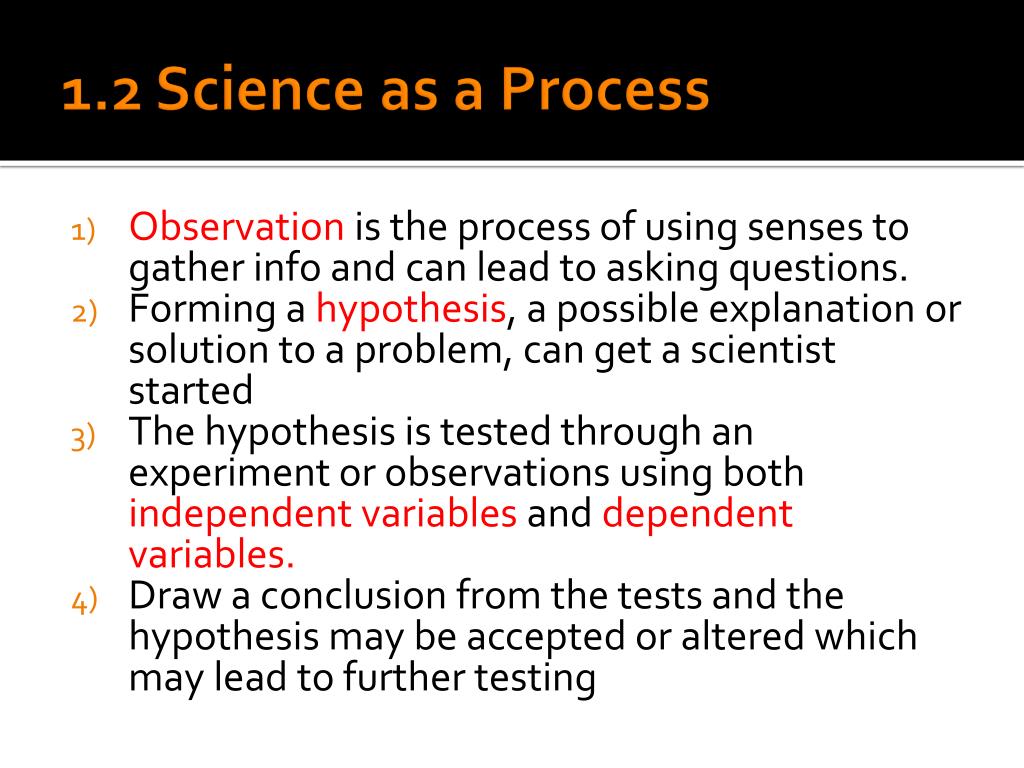 1.2 Science as a Process

1) Observation is the process of using senses to gather info and can lead to asking questions.
2) Forming a hypothesis, a possible explanation or solution to a problem, can get a scientist started
3) The hypothesis is tested through an experiment or observations using both independent variables and dependent variables.
4) Draw a conclusion from the tests and the hypothesis may be accepted or altered which may lead to further testing